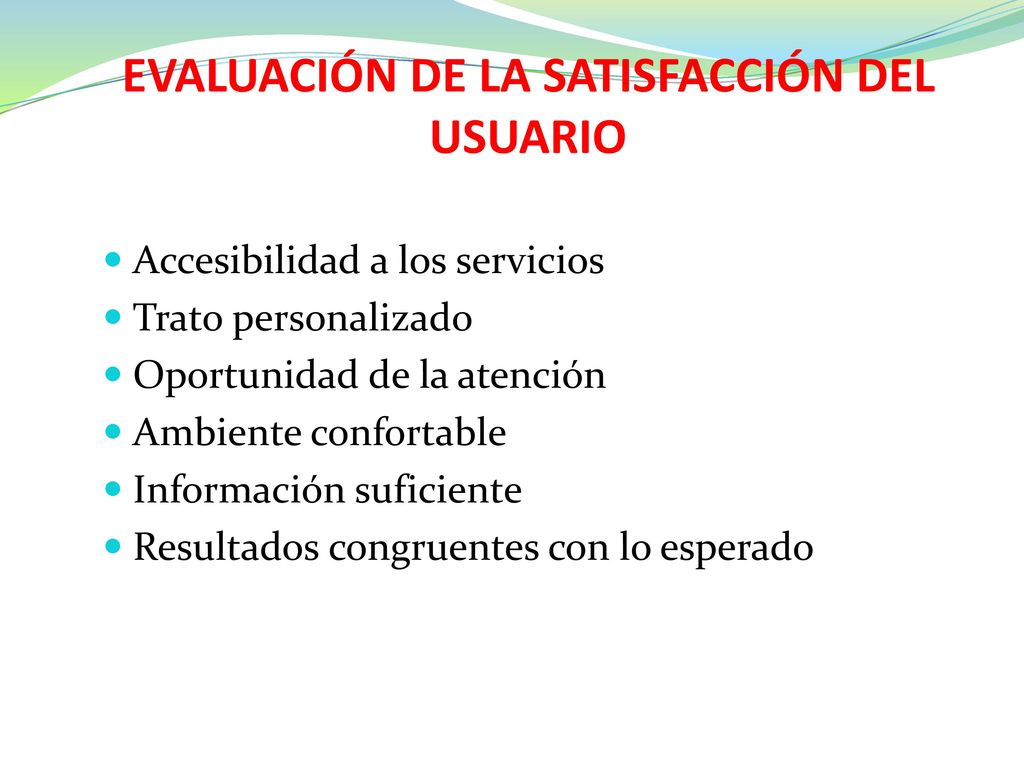 EVALUACIÓN DE LA SATISFACCIÓN DEL USUARIO

Accesibilidad a los servicios
Trato personalizado
Oportunidad de la atención
Ambiente confortable
Información suficiente
Resultados congruentes con lo esperado